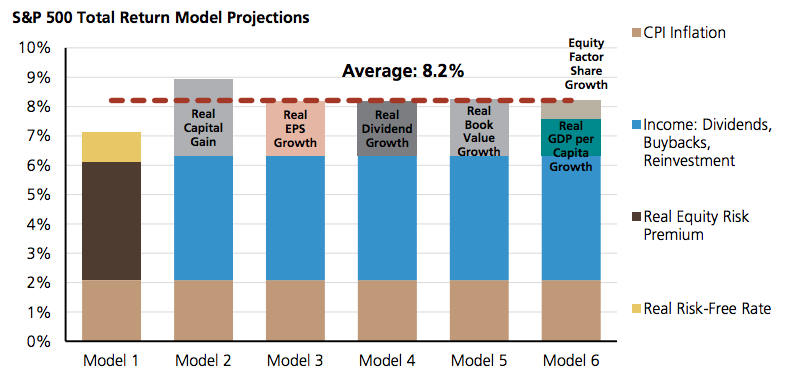 S&P 500 Total Return Model Projections

10%
9%
8%
7%
6%
5%
4%
3%
2%
1%
0%

Average: 8.2%

Real Capital Gain

Real EPS Growth

Real Dividend Growth

Real Book Value Growth

Equity Factor Share Growth

Real GDP per Capita Growth

Model 1
Model 2
Model 3
Model 4
Model 5
Model 6

CPI Inflation

Income: Dividends, Buybacks, Reinvestment

Real Equity Risk Premium

Real Risk-Free Rate